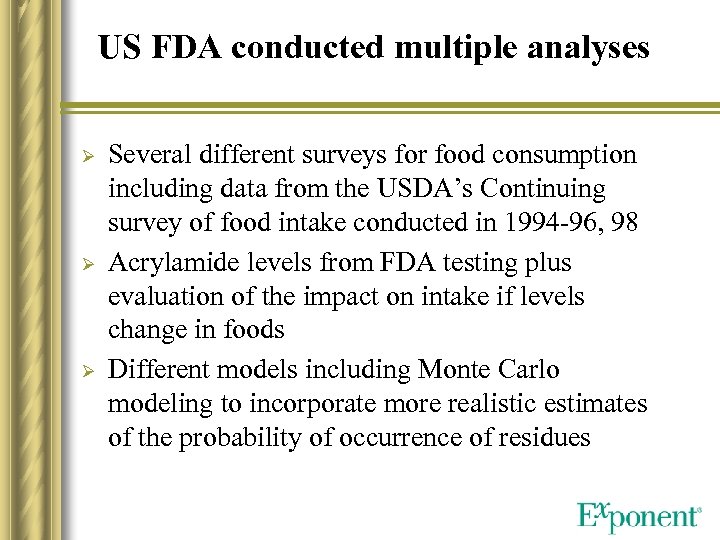 US FDA conducted multiple analyses

➢ Several different surveys for food consumption including data from the USDA's Continuing survey of food intake conducted in 1994-96, 98

➢ Acrylamide levels from FDA testing plus evaluation of the impact on intake if levels change in foods

➢ Different models including Monte Carlo modeling to incorporate more realistic estimates of the probability of occurrence of residues

Exponent®